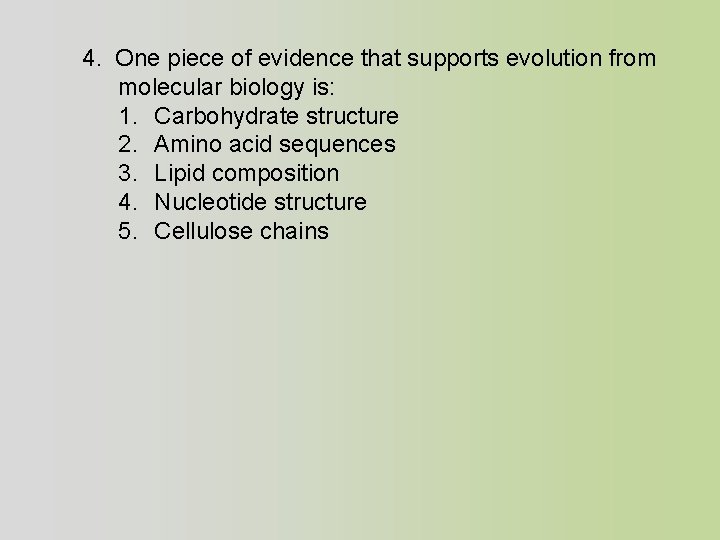 4. One piece of evidence that supports evolution from molecular biology is:

1. Carbohydrate structure
2. Amino acid sequences
3. Lipid composition
4. Nucleotide structure
5. Cellulose chains